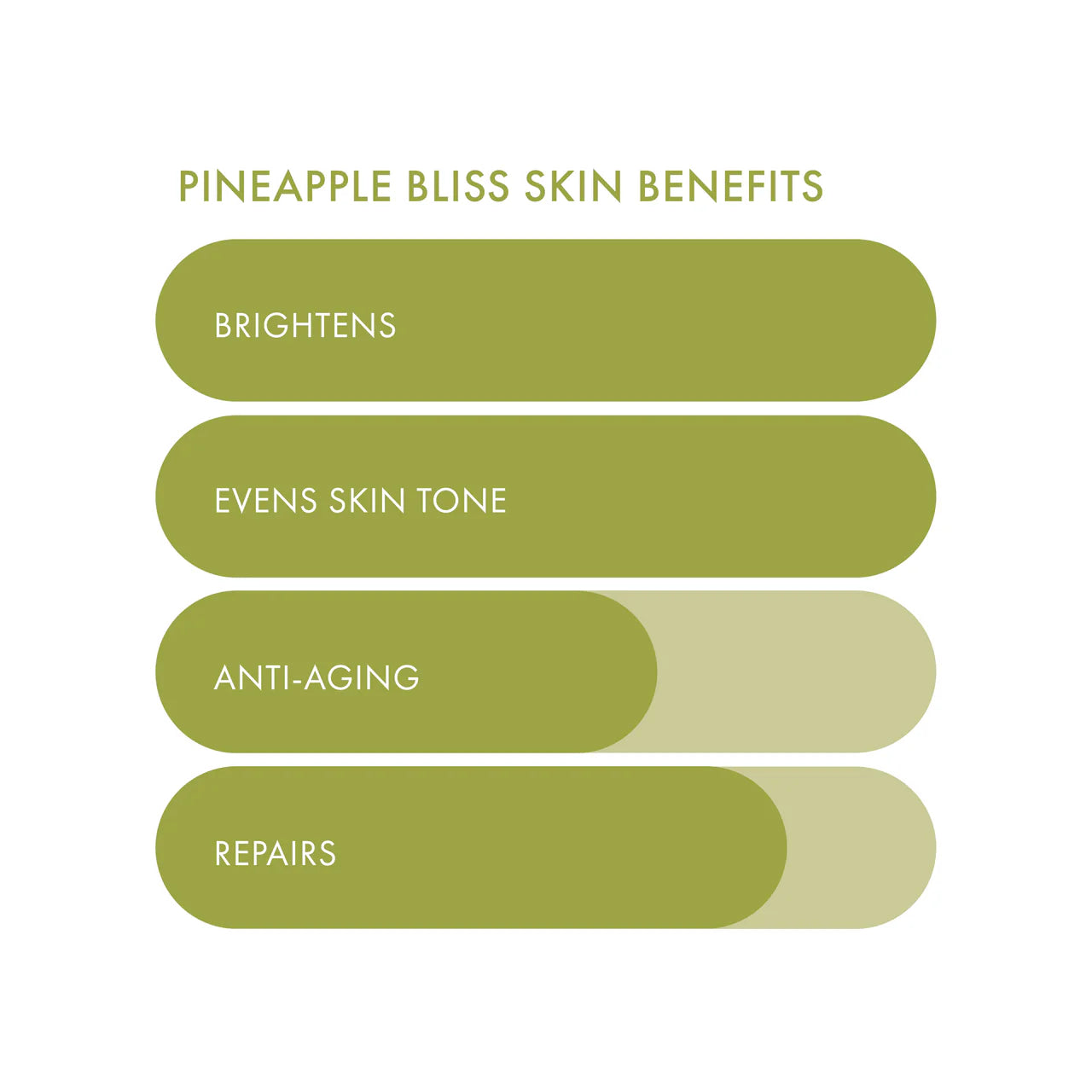 PINEAPPLE BLISS SKIN BENEFITS

BRIGHTENS

EVENS SKIN TONE

ANTI-AGING

REPAIRS